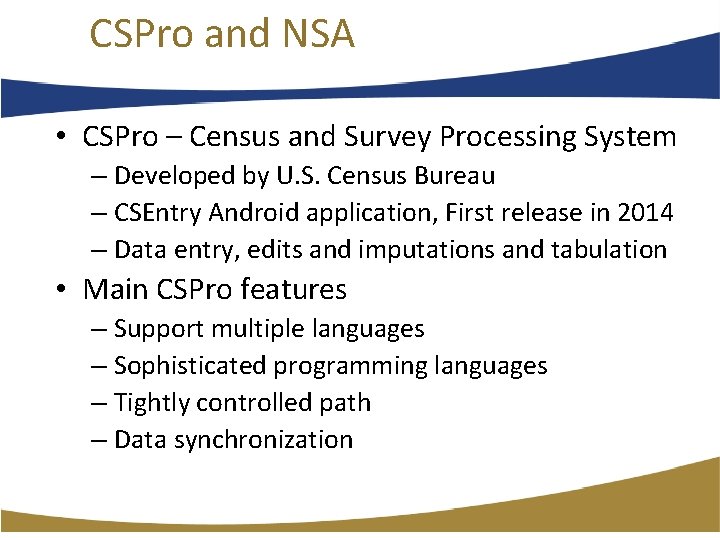 CSPro and NSA

• CSPro – Census and Survey Processing System
  – Developed by U.S. Census Bureau
  – CSEntry Android application, First release in 2014
  – Data entry, edits and imputations and tabulation
• Main CSPro features
  – Support multiple languages
  – Sophisticated programming languages
  – Tightly controlled path
  – Data synchronization